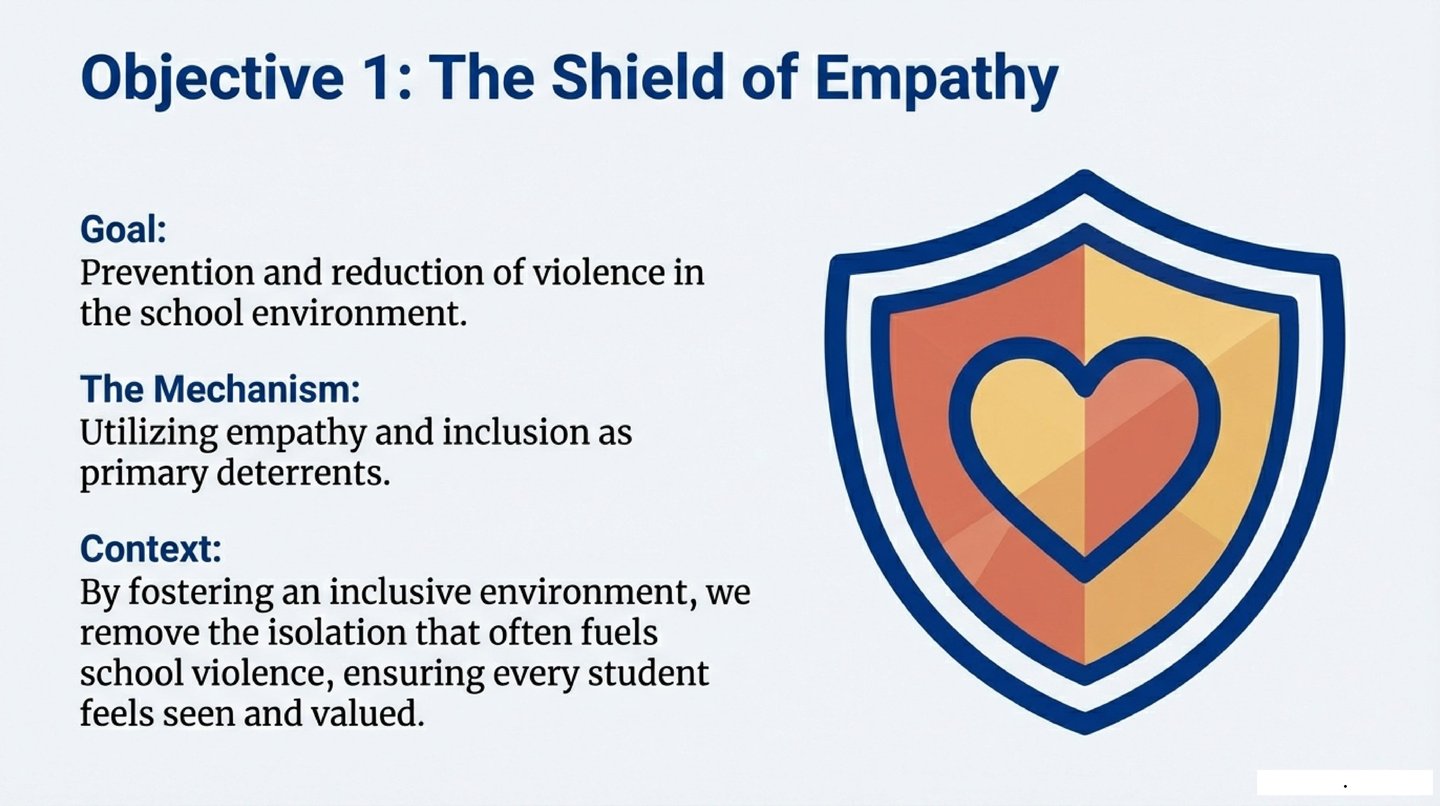 Objective 1: The Shield of Empathy

Goal:
Prevention and reduction of violence in the school environment.

The Mechanism:
Utilizing empathy and inclusion as primary deterrents.

Context:
By fostering an inclusive environment, we remove the isolation that often fuels school violence, ensuring every student feels seen and valued.